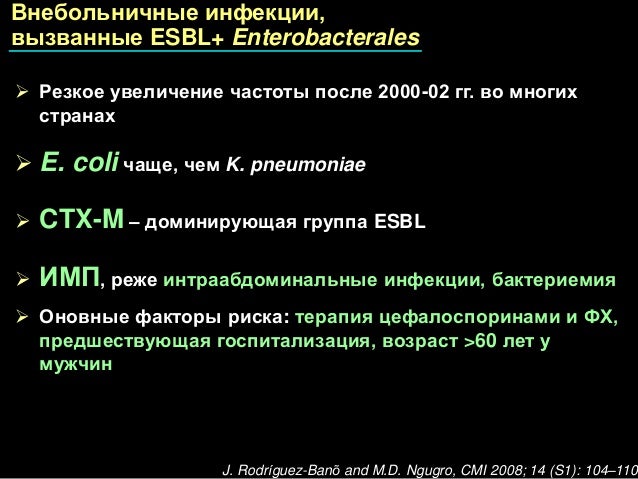 Внебольничные инфекции, вызванные ESBL+ Enterobacterales

➢ Резкое увеличение частоты после 2000-02 гг. во многих странах

➢ E. coli чаще, чем K. pneumoniae

➢ CTX-M – доминирующая группа ESBL

➢ ИМП, реже интраабдоминальные инфекции, бактериемия

➢ Оновные факторы риска: терапия цефалоспоринами и ФХ, предшествующая госпитализация, возраст >60 лет у мужчин

J. Rodríguez-Banõ and M.D. Ngugro, CMI 2008; 14 (S1): 104–110